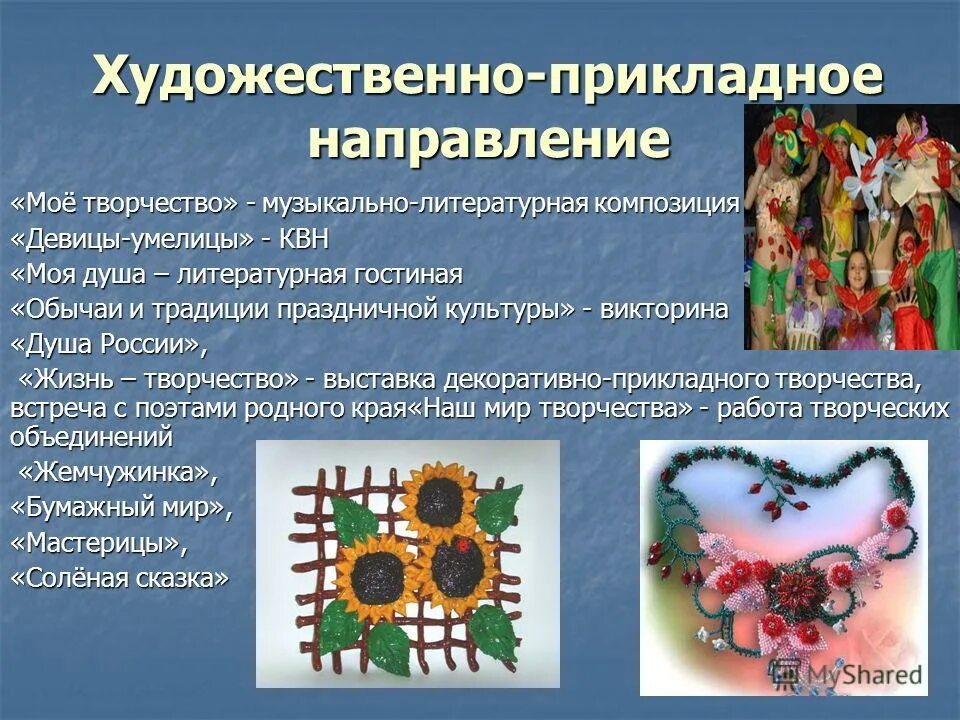 Художественно-прикладное направление

«Моё творчество» - музыкально-литературная композиция

«Девицы-умелицы» - КВН

«Моя душа – литературная гостиная

«Обычаи и традиции праздничной культуры» - викторина

«Душа России»,

«Жизнь – творчество» - выставка декоративно-прикладного творчества, встреча с поэтами родного края«Наш мир творчества» - работа творческих объединений

«Жемчужинка»,

«Бумажный мир»,

«Мастерицы»,

«Солёная сказка»

MyShared